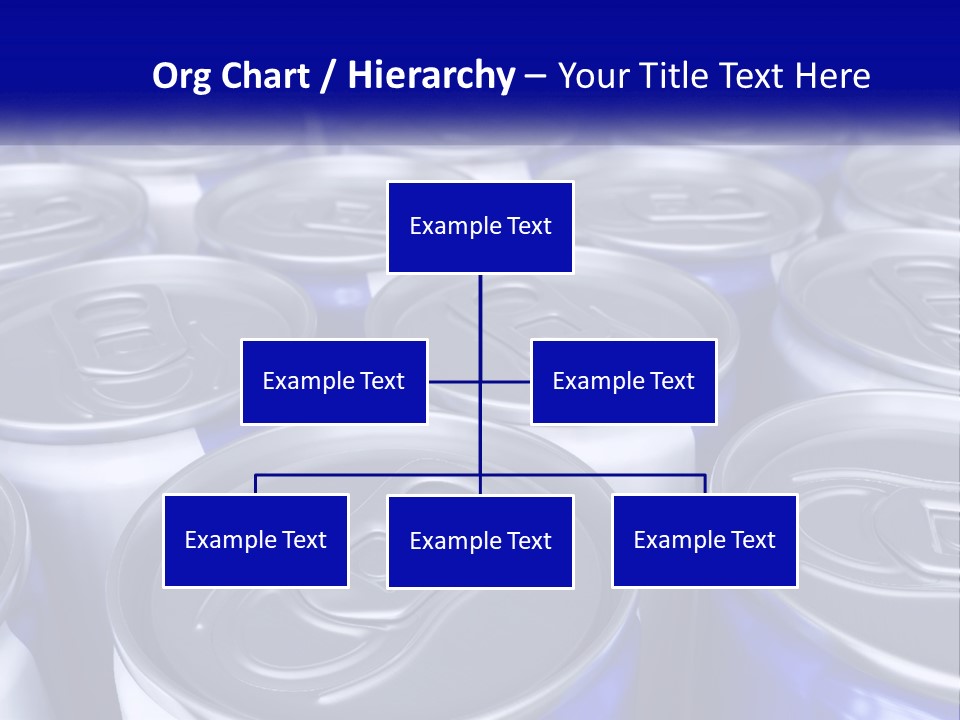 Org Chart / Hierarchy – Your Title Text Here

Example Text

Example Text

Example Text

Example Text

Example Text

Example Text